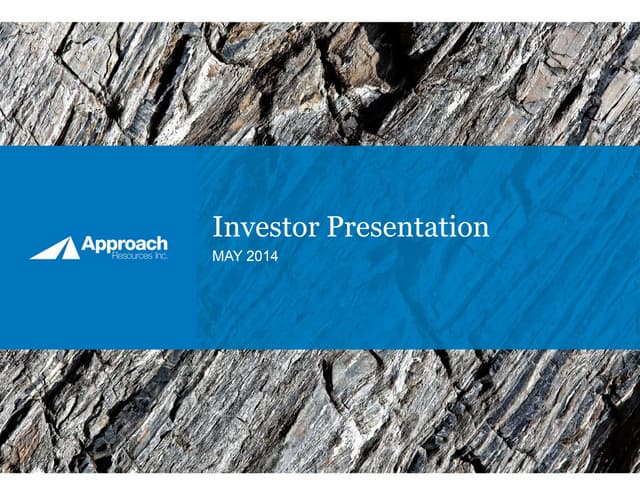 Approach
Resources Inc.

Investor Presentation
MAY 2014